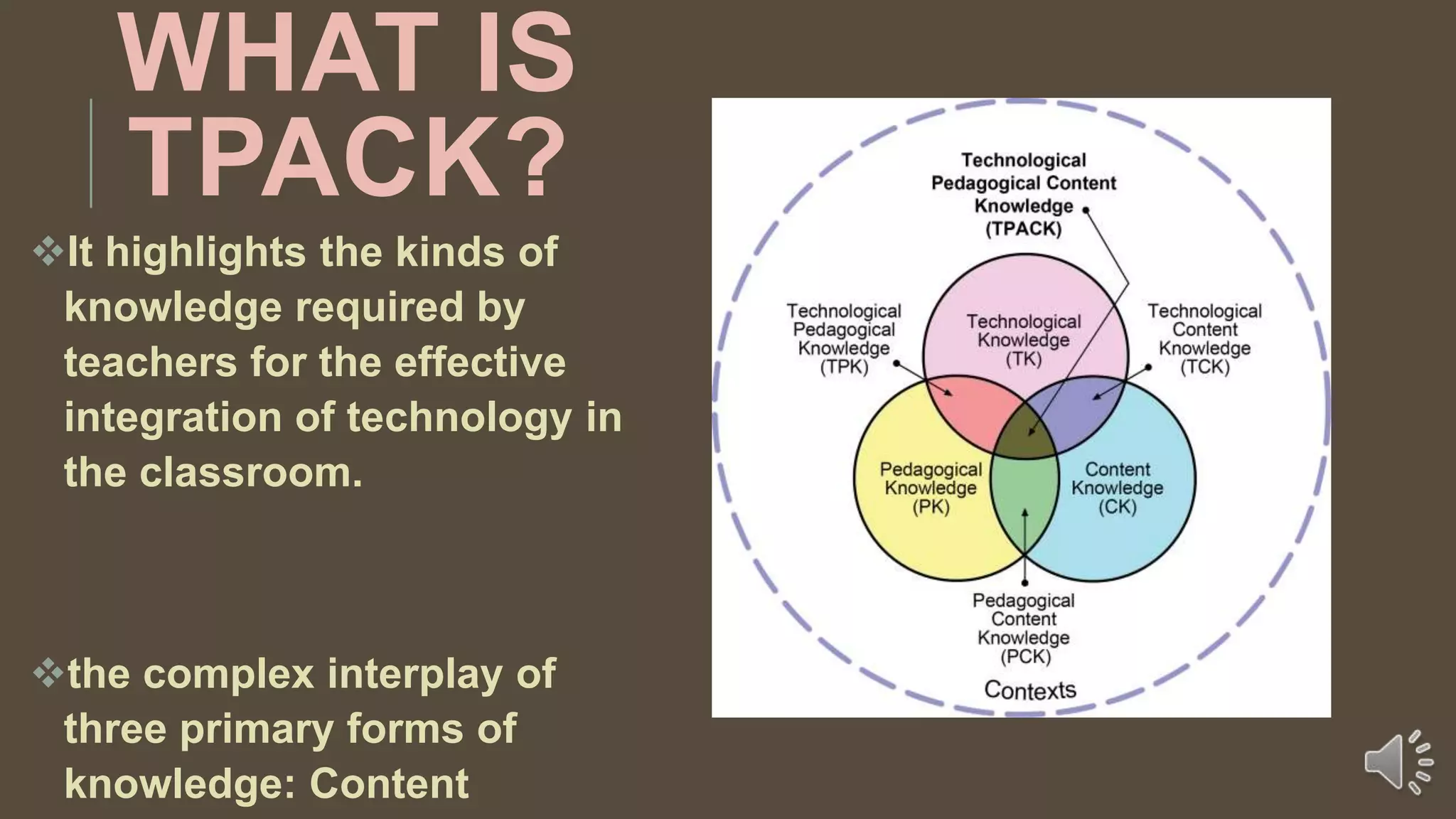 WHAT IS TPACK?

❖It highlights the kinds of knowledge required by teachers for the effective integration of technology in the classroom.

❖the complex interplay of three primary forms of knowledge: Content

Technological Pedagogical Content Knowledge (TPACK)

Technological Pedagogical Knowledge (TPK)

Technological Knowledge (TK)

Technological Content Knowledge (TCK)

Pedagogical Knowledge (PK)

Content Knowledge (CK)

Pedagogical Content Knowledge (PCK)

Contexts